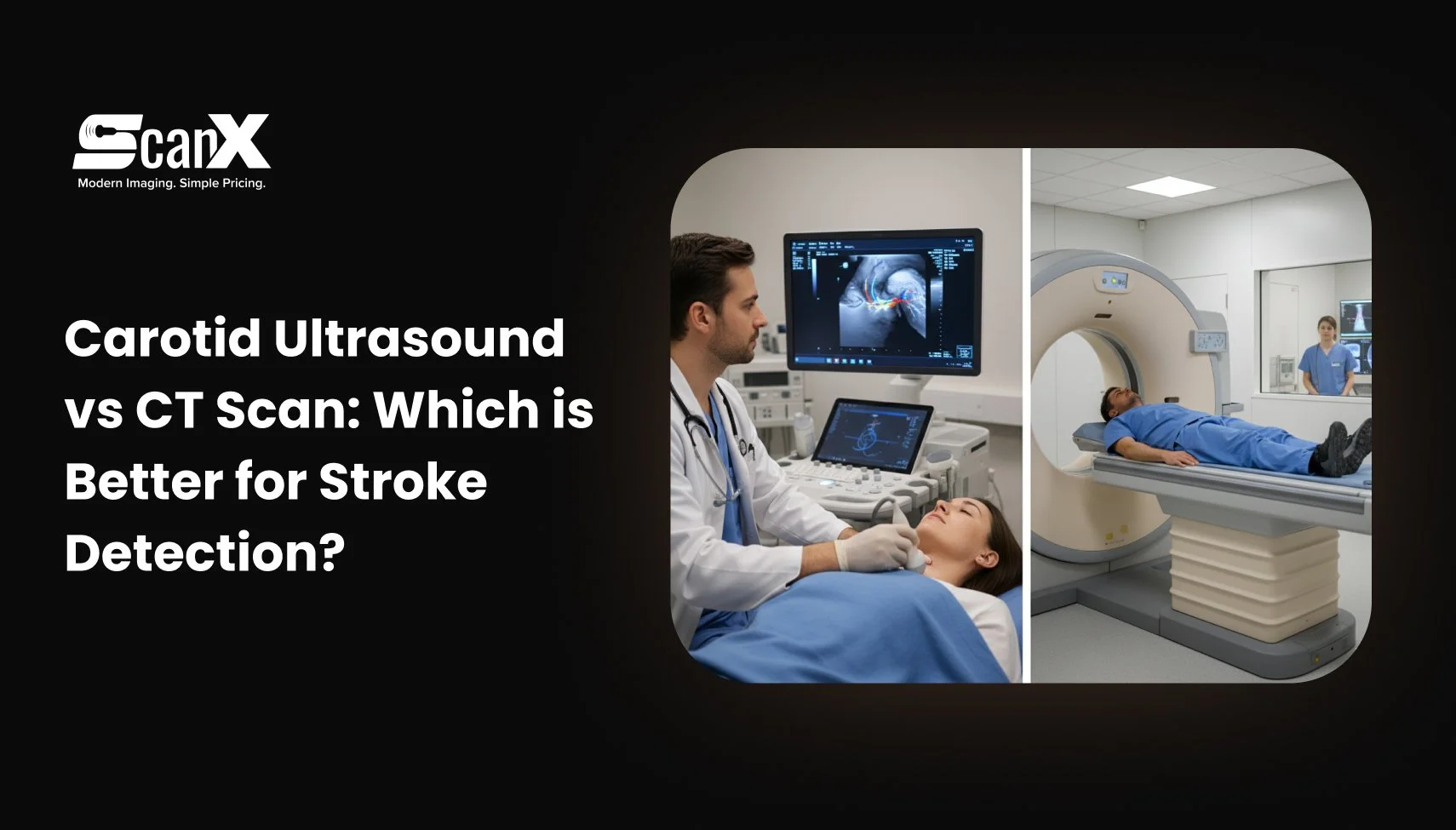 ScanX
Modern Imaging. Simple Pricing.

Carotid Ultrasound vs CT Scan: Which is Better for Stroke Detection?